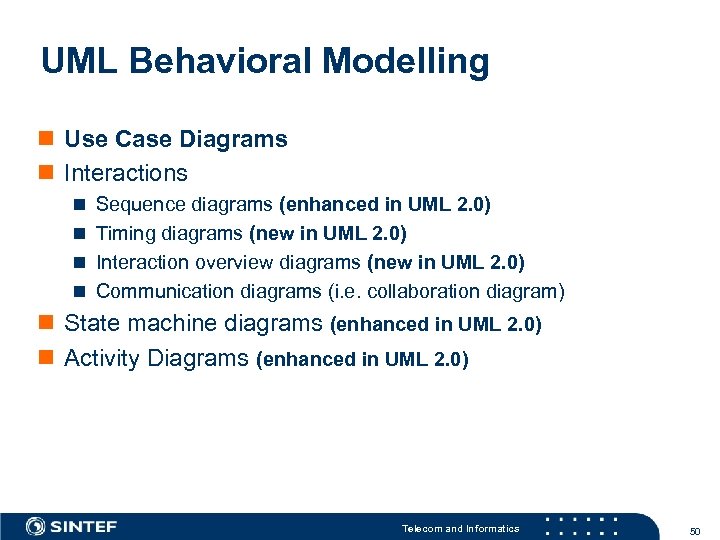 UML Behavioral Modelling

Use Case Diagrams
Interactions
Sequence diagrams (enhanced in UML 2.0)
Timing diagrams (new in UML 2.0)
Interaction overview diagrams (new in UML 2.0)
Communication diagrams (i.e. collaboration diagram)
State machine diagrams (enhanced in UML 2.0)
Activity Diagrams (enhanced in UML 2.0)

SINTEF
Telecom and Informatics
50